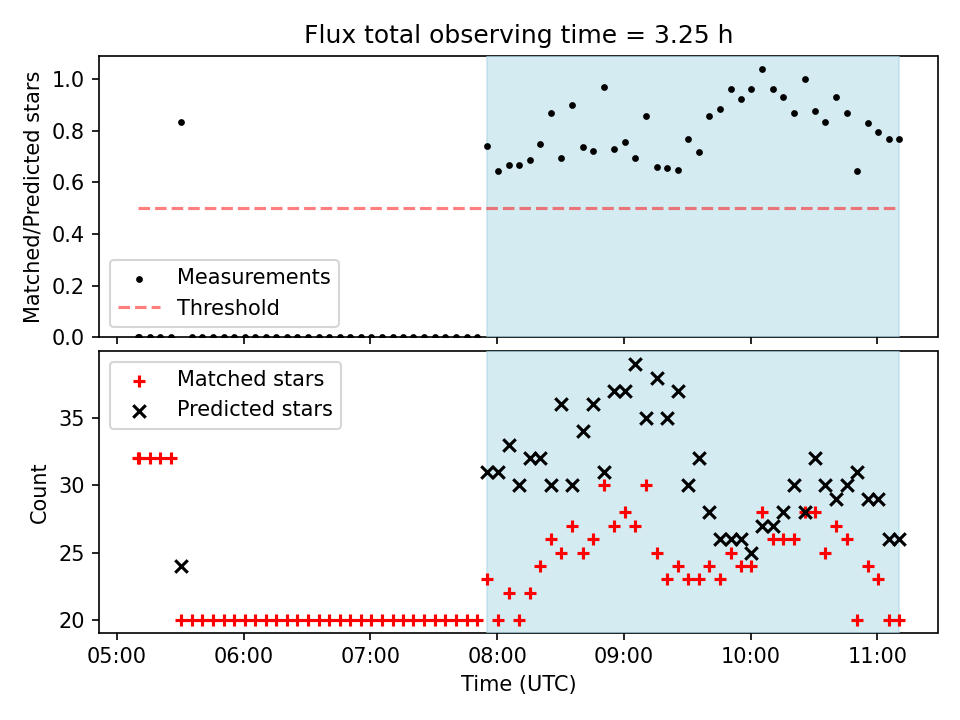 Flux total observing time = 3.25 h

Matched/Predicted stars

1.0
0.8
0.6
0.4
0.2
0.0

Measurements
Threshold

Matched stars
Predicted stars

Count

35
30
25
20

05:00 06:00 07:00 08:00 09:00 10:00 11:00

Time (UTC)